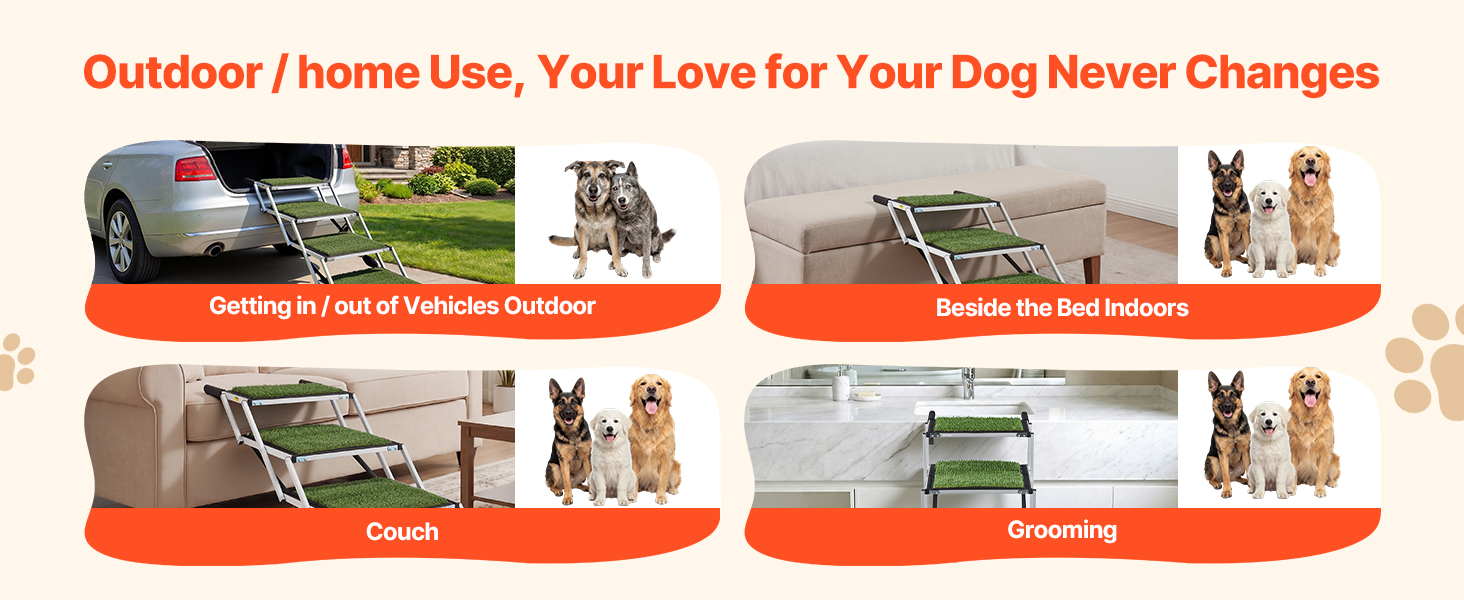 Outdoor / home Use, Your Love for Your Dog Never Changes

Getting in / out of Vehicles Outdoor

Beside the Bed Indoors

Couch

Grooming